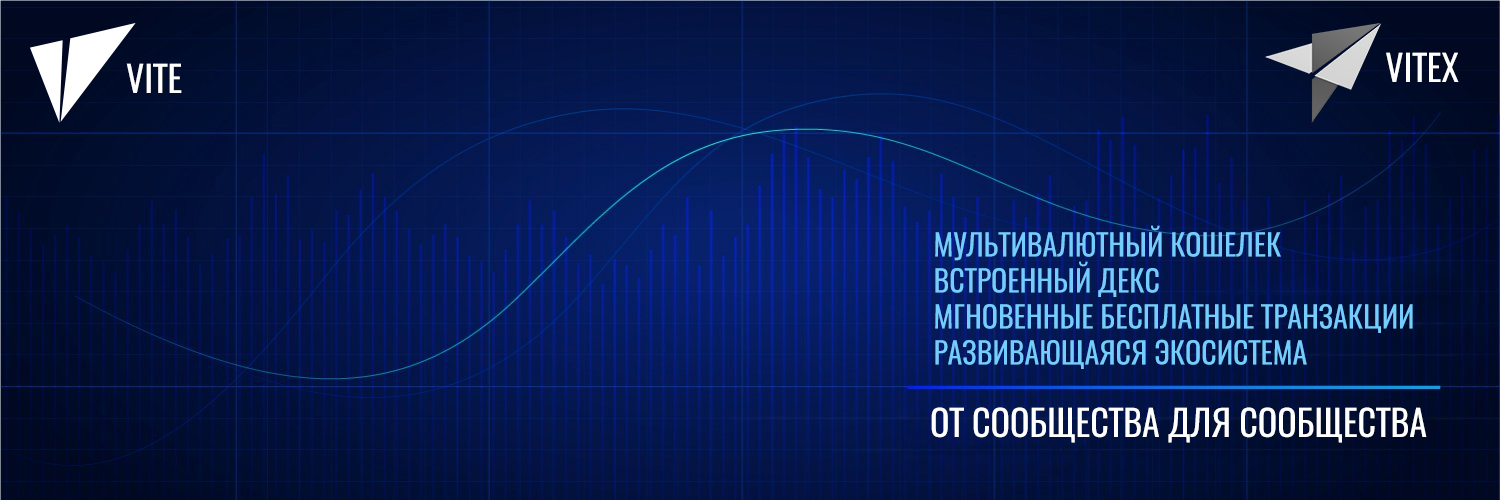 VITE

VITEX

МУЛЬТИВАЛЮТНЫЙ КОШЕЛЕК
ВСТРОЕННЫЙ ДЕКС
МГНОВЕННЫЕ БЕСПЛАТНЫЕ ТРАНЗАКЦИИ
РАЗВИВАЮЩАЯСЯ ЭКОСИСТЕМА

ОТ СООБЩЕСТВА ДЛЯ СООБЩЕСТВА